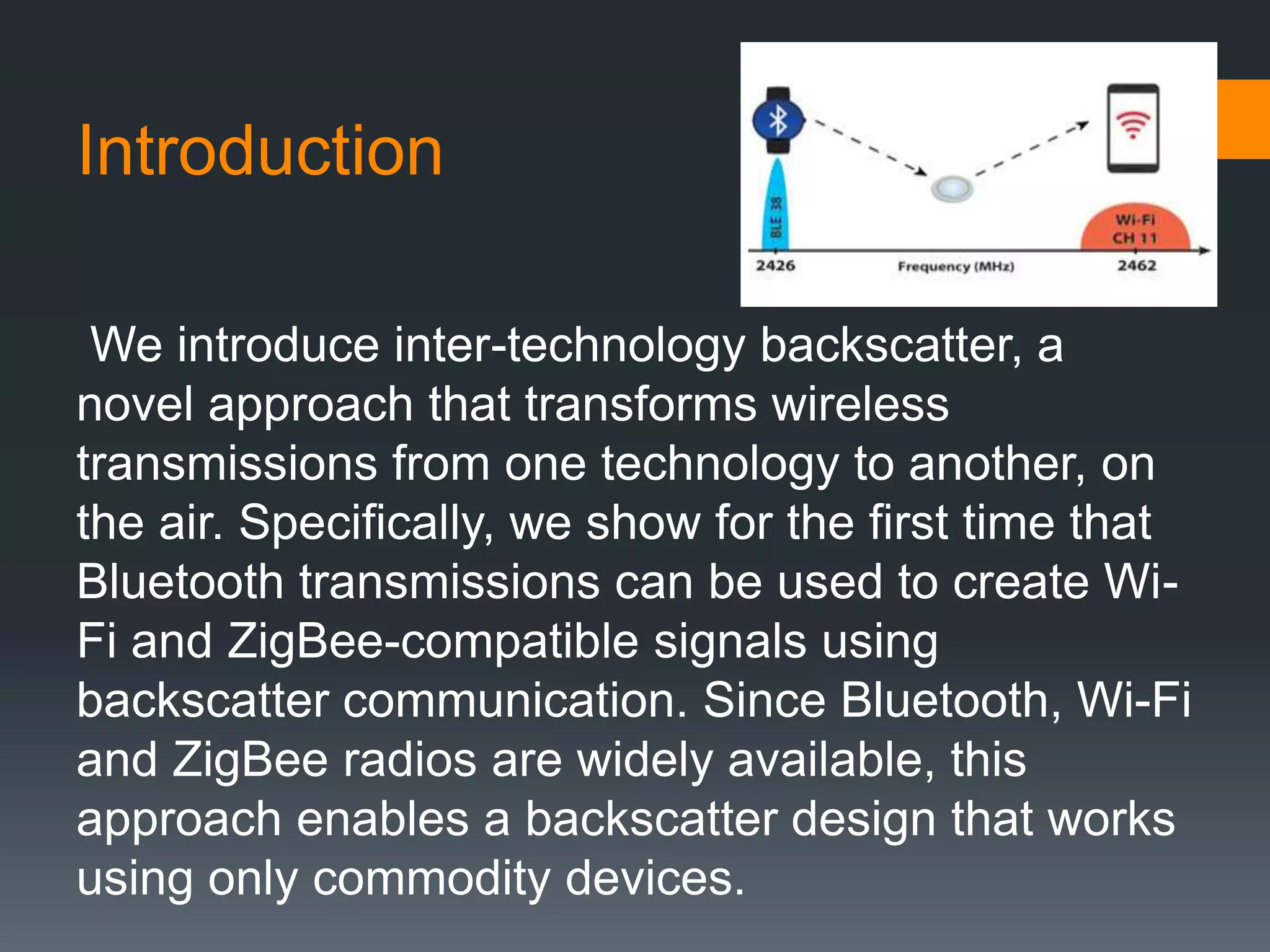 Introduction

BLE 38

Wi-Fi CH 11

2426

Frequency (MHz)

2462

We introduce inter-technology backscatter, a novel approach that transforms wireless transmissions from one technology to another, on the air. Specifically, we show for the first time that Bluetooth transmissions can be used to create Wi-Fi and ZigBee-compatible signals using backscatter communication. Since Bluetooth, Wi-Fi and ZigBee radios are widely available, this approach enables a backscatter design that works using only commodity devices.